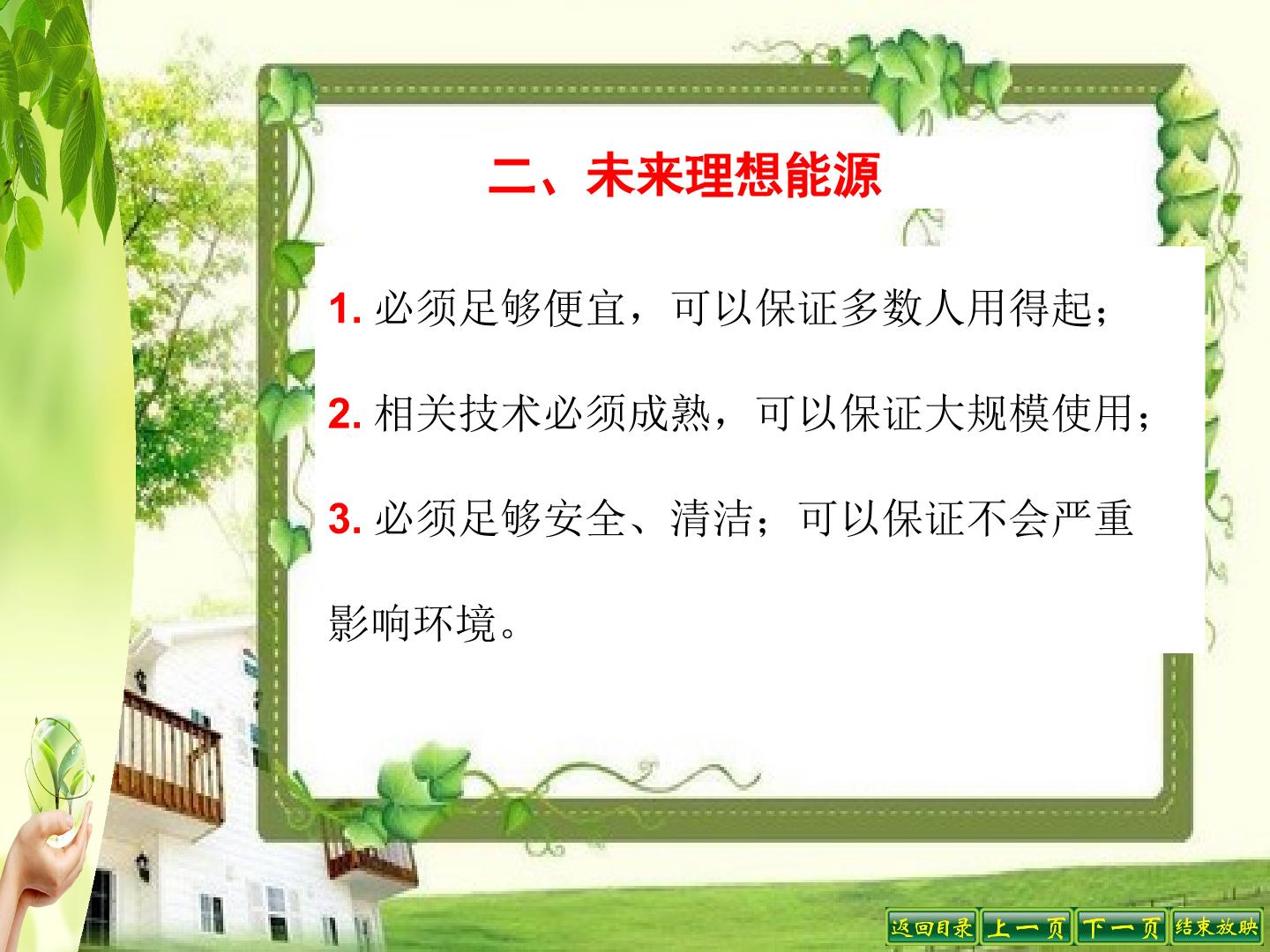 二、未来理想能源

1. 必须足够便宜，可以保证多数人用得起；

2. 相关技术必须成熟，可以保证大规模使用；

3. 必须足够安全、清洁；可以保证不会严重影响环境。

返回目录 上一页 下一页 结束放映